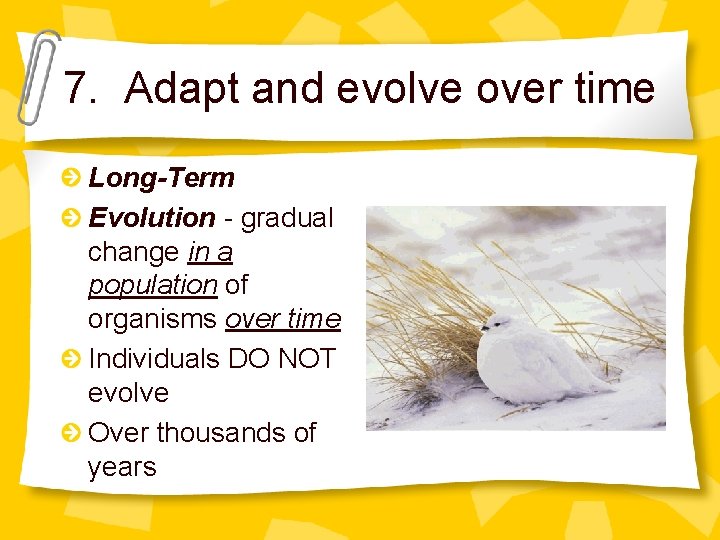 7. Adapt and evolve over time

Long-Term

Evolution - gradual change in a population of organisms over time

Individuals DO NOT evolve

Over thousands of years